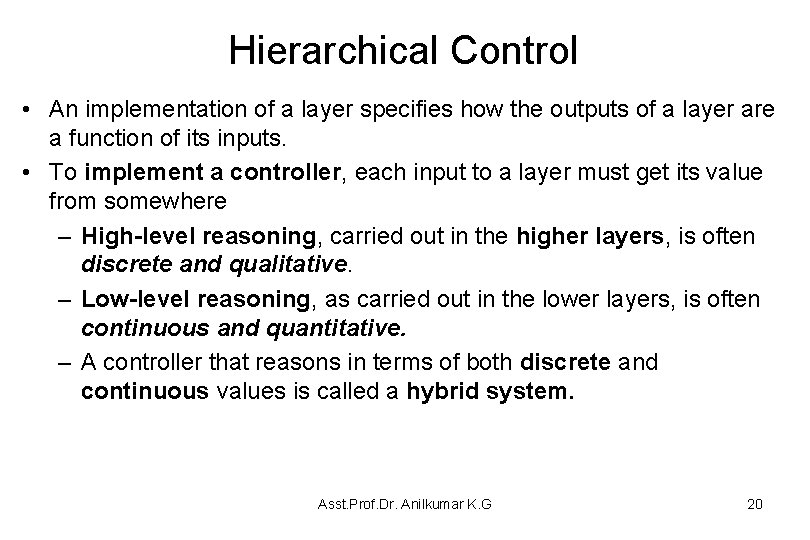 Hierarchical Control

• An implementation of a layer specifies how the outputs of a layer are a function of its inputs.
• To implement a controller, each input to a layer must get its value from somewhere
  – High-level reasoning, carried out in the higher layers, is often discrete and qualitative.
  – Low-level reasoning, as carried out in the lower layers, is often continuous and quantitative.
  – A controller that reasons in terms of both discrete and continuous values is called a hybrid system.

Asst.Prof.Dr. Anilkumar K.G

20